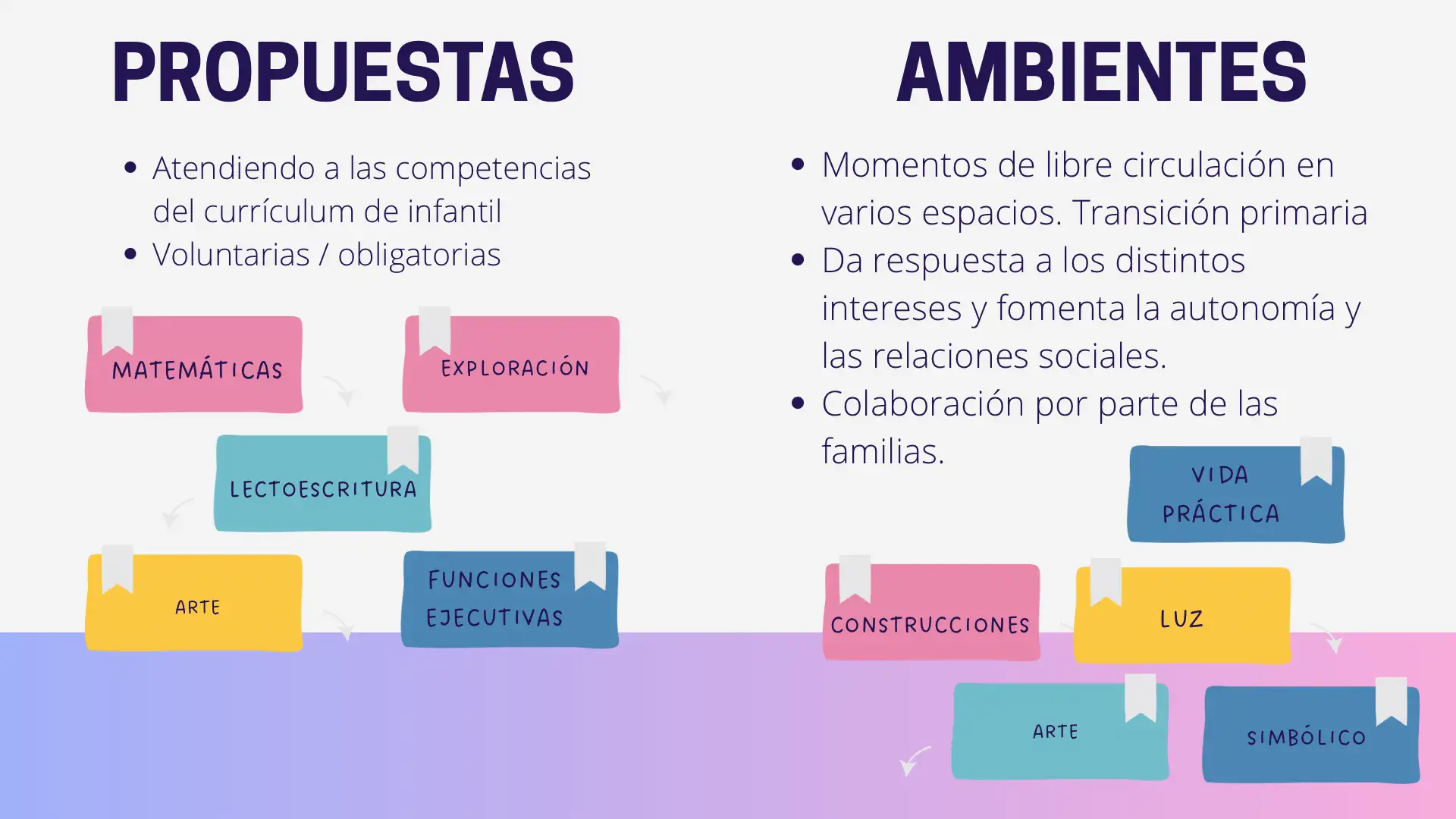 PROPUESTAS

- Atendiendo a las competencias del currículum de infantil
- Voluntarias / obligatorias

MATEMÁTICAS

EXPLORACIÓN

LECTOESCRITURA

ARTE

FUNCIONES EJECUTIVAS

AMBIENTES

- Momentos de libre circulación en varios espacios. Transición primaria
- Da respuesta a los distintos intereses y fomenta la autonomía y las relaciones sociales.
- Colaboración por parte de las familias.

VIDA PRÁCTICA

CONSTRUCCIONES

LUZ

ARTE

SIMBÓLICO